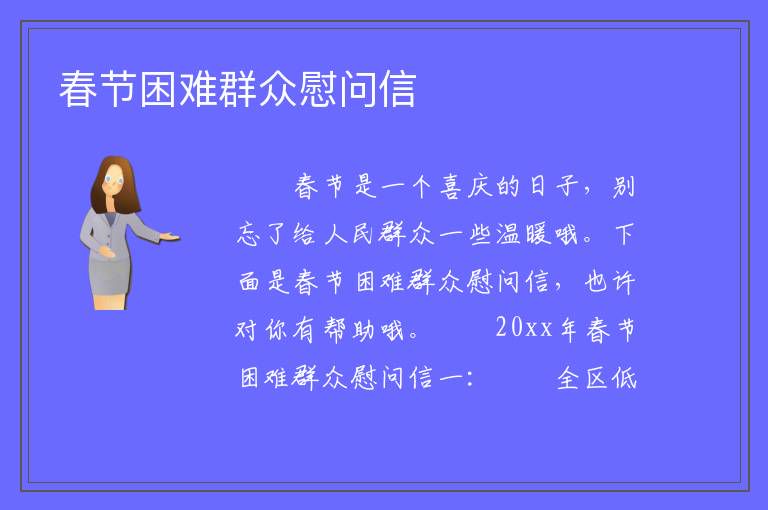 春节困难群众慰问信

春节是一个喜庆的日子，别忘了给人民群众一些温暖哦。下面是春节困难群众慰问信，也许对你有帮助哦。 20xx年春节困难群众慰问信一： 全区低